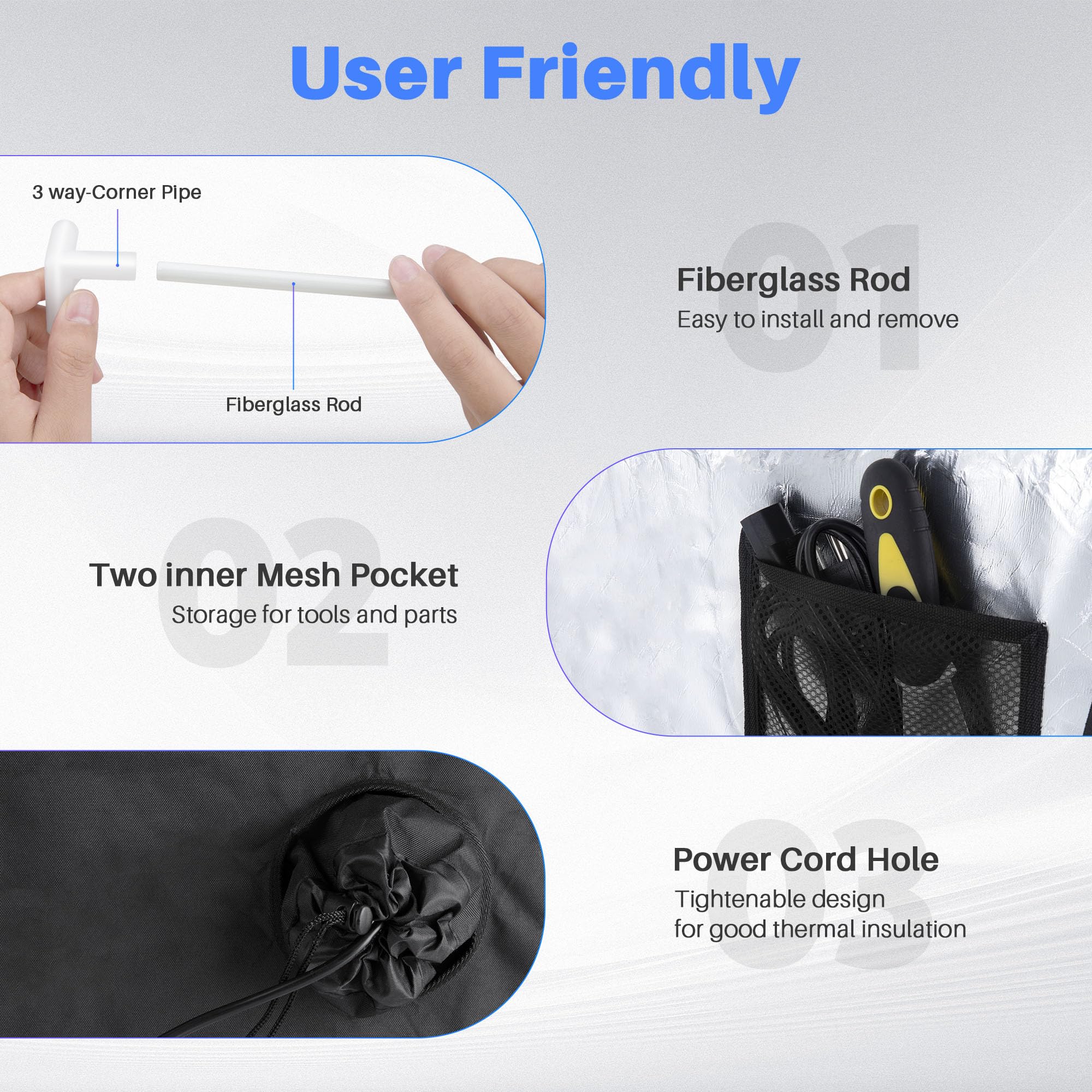 User Friendly

3 way-Corner Pipe

Fiberglass Rod

01

Fiberglass Rod
Easy to install and remove

02

Two inner Mesh Pocket
Storage for tools and parts

03

Power Cord Hole
Tightenable design
for good thermal insulation